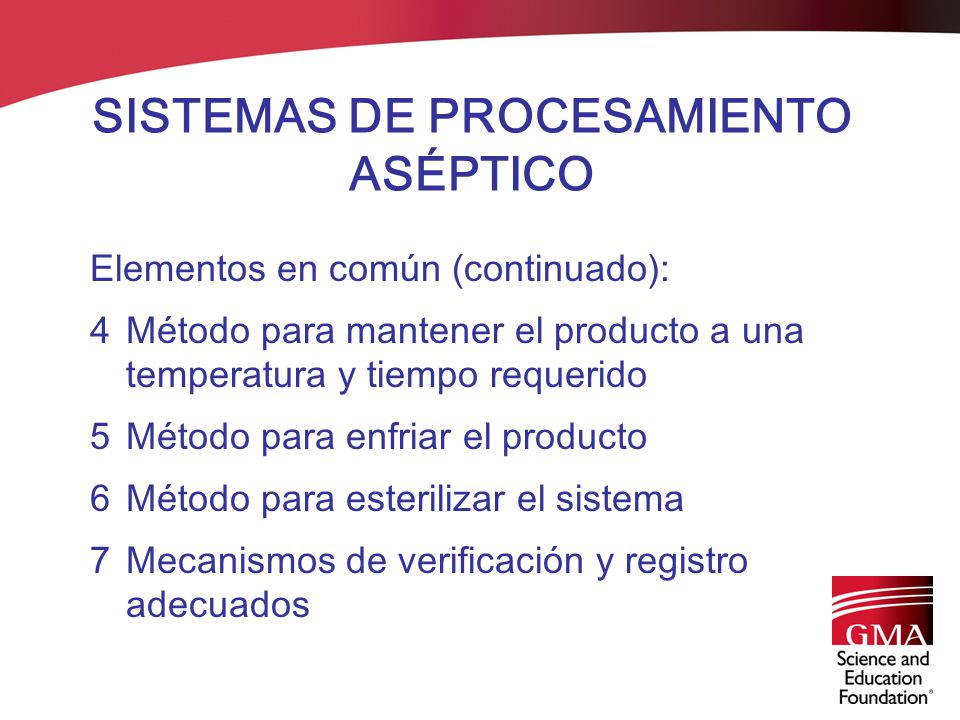 SISTEMAS DE PROCESAMIENTO ASÉPTICO

Elementos en común (continuado):

4 Método para mantener el producto a una temperatura y tiempo requerido

5 Método para enfriar el producto

6 Método para esterilizar el sistema

7 Mecanismos de verificación y registro adecuados

GMA
Science and Education Foundation®